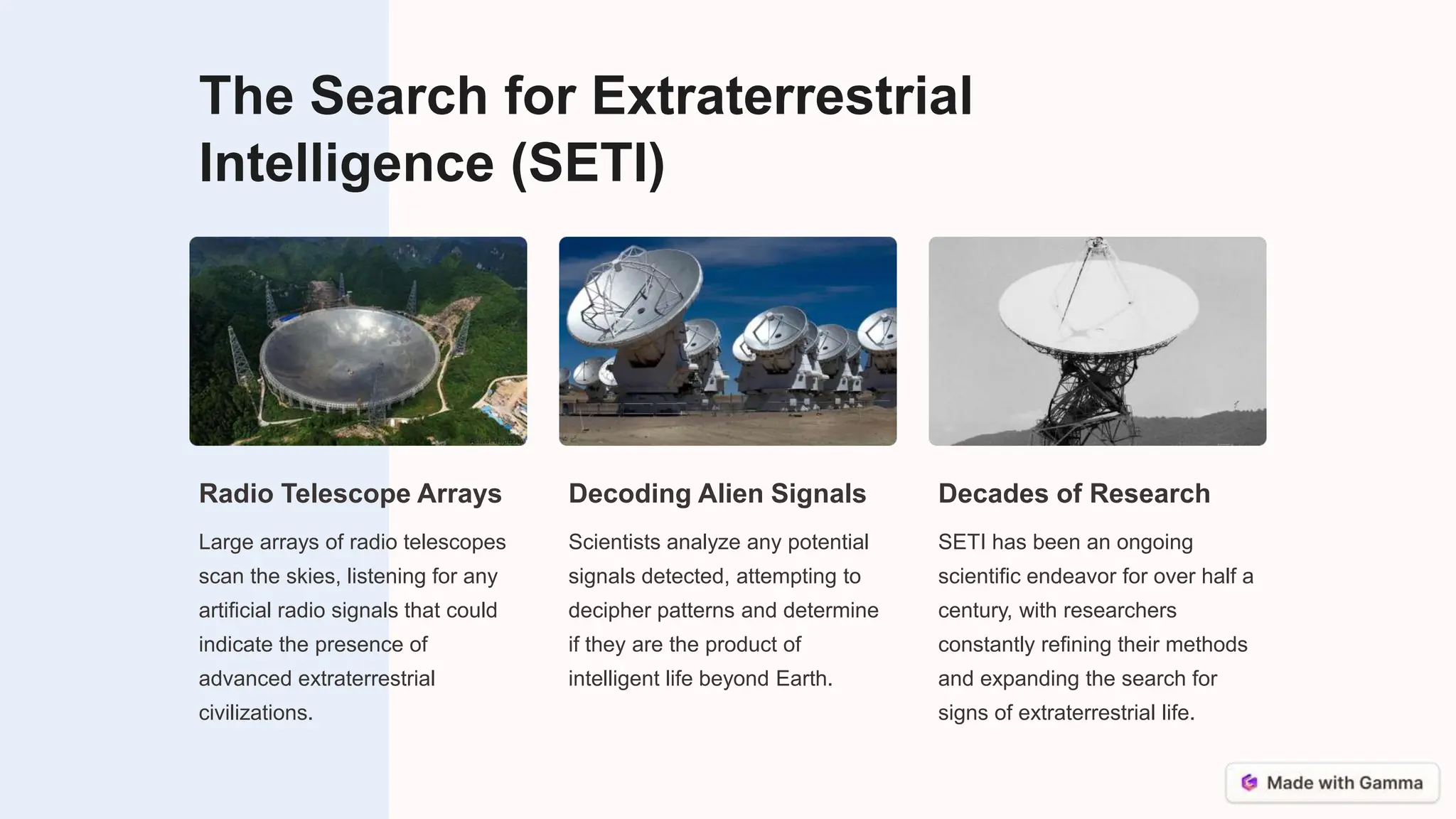 The Search for Extraterrestrial Intelligence (SETI)

Radio Telescope Arrays

Large arrays of radio telescopes scan the skies, listening for any artificial radio signals that could indicate the presence of advanced extraterrestrial civilizations.

Decoding Alien Signals

Scientists analyze any potential signals detected, attempting to decipher patterns and determine if they are the product of intelligent life beyond Earth.

Decades of Research

SETI has been an ongoing scientific endeavor for over half a century, with researchers constantly refining their methods and expanding the search for signs of extraterrestrial life.

Made with Gamma